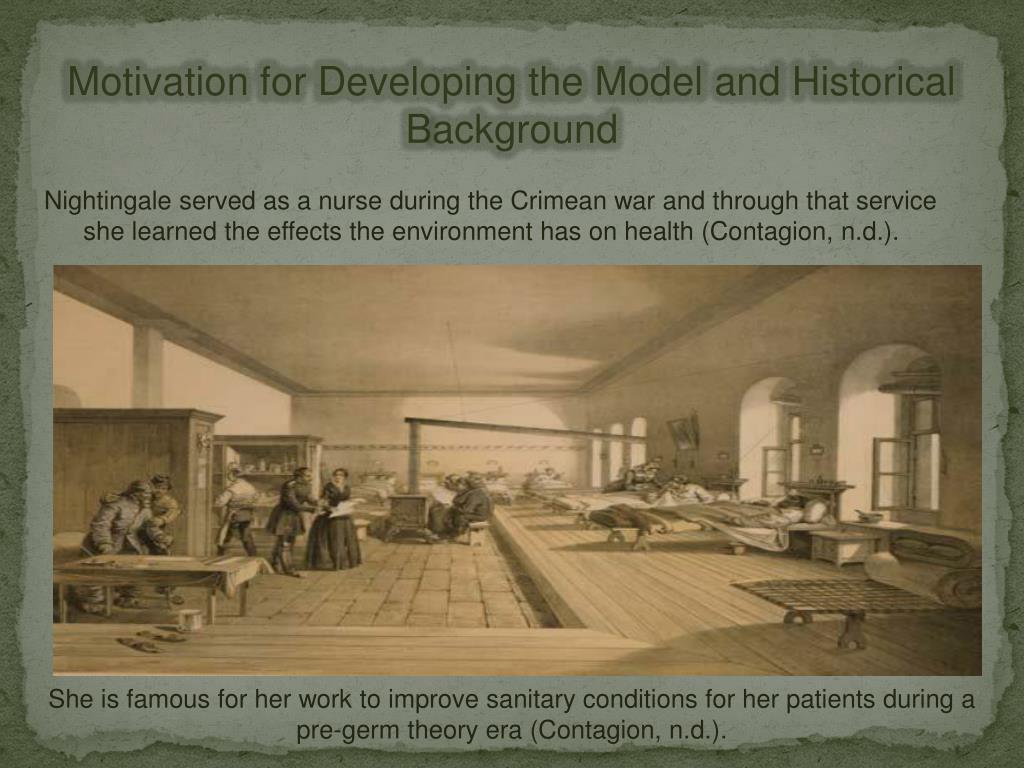 Motivation for Developing the Model and Historical Background

Nightingale served as a nurse during the Crimean war and through that service she learned the effects the environment has on health (Contagion, n.d.).

She is famous for her work to improve sanitary conditions for her patients during a pre-germ theory era (Contagion, n.d.).